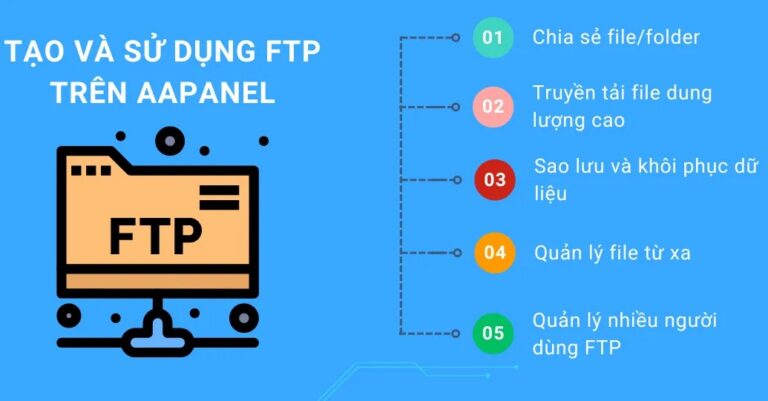 TẠO VÀ SỬ DỤNG FTP TRÊN AAPANEL

FTP

01 Chia sẻ file/folder

02 Truyền tải file dung lượng cao

03 Sao lưu và khôi phục dữ liệu

04 Quản lý file từ xa

05 Quản lý nhiều người dùng FTP